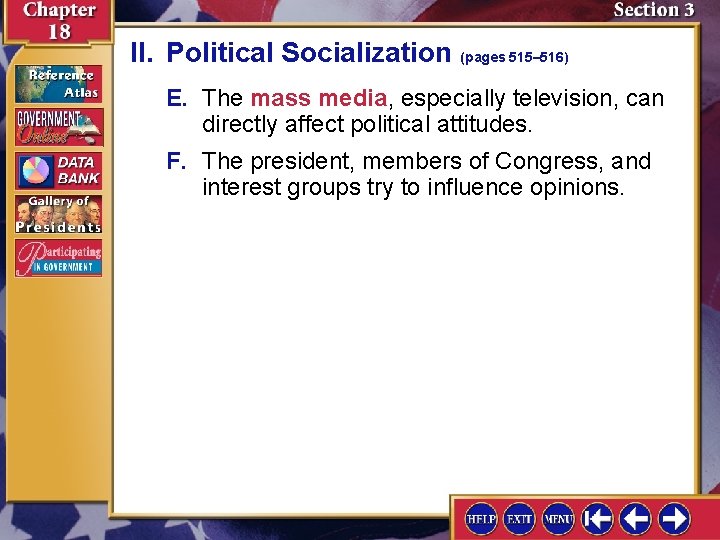 Chapter 18

Section 3

Reference Atlas

GOVERNMENT Online

DATA BANK

Gallery of Presidents

Participating IN GOVERNMENT

II. Political Socialization (pages 515–516)

E. The mass media, especially television, can directly affect political attitudes.

F. The president, members of Congress, and interest groups try to influence opinions.

HELP EXIT MENU